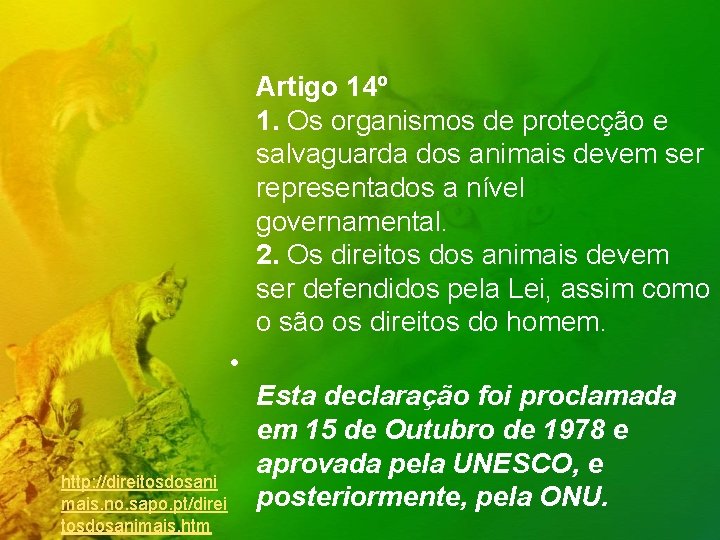 Artigo 14º
1. Os organismos de protecção e salvaguarda dos animais devem ser representados a nível governamental.
2. Os direitos dos animais devem ser defendidos pela Lei, assim como o são os direitos do homem.

•

Esta declaração foi proclamada em 15 de Outubro de 1978 e aprovada pela UNESCO, e posteriormente, pela ONU.

http://direitosdosanimais.no.sapo.pt/direitosdosanimais.htm